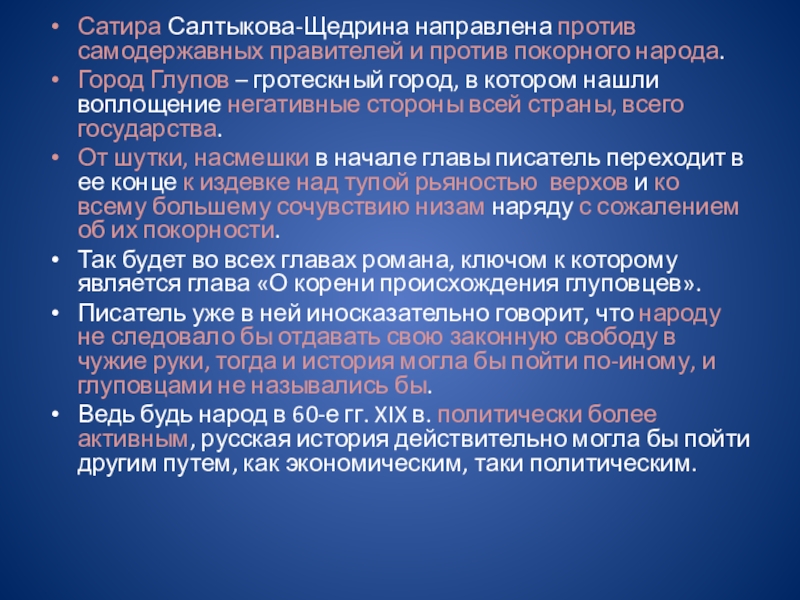 • Сатира Салтыкова-Щедрина направлена против самодержавных правителей и против покорного народа.
• Город Глупов – гротескный город, в котором нашли воплощение негативные стороны всей страны, всего государства.
• От шутки, насмешки в начале главы писатель переходит в ее конце к издевке над тупой рьяностью верхов и ко всему большему сочувствию низам наряду с сожалением об их покорности.
• Так будет во всех главах романа, ключом к которому является глава «О корени происхождения глуповцев».
• Писатель уже в ней иносказательно говорит, что народу не следовало бы отдавать свою законную свободу в чужие руки, тогда и история могла бы пойти по-иному, и глуповцами не назывались бы.
• Ведь будь народ в 60-е гг. XIX в. политически более активным, русская история действительно могла бы пойти другим путем, как экономическим, таки политическим.